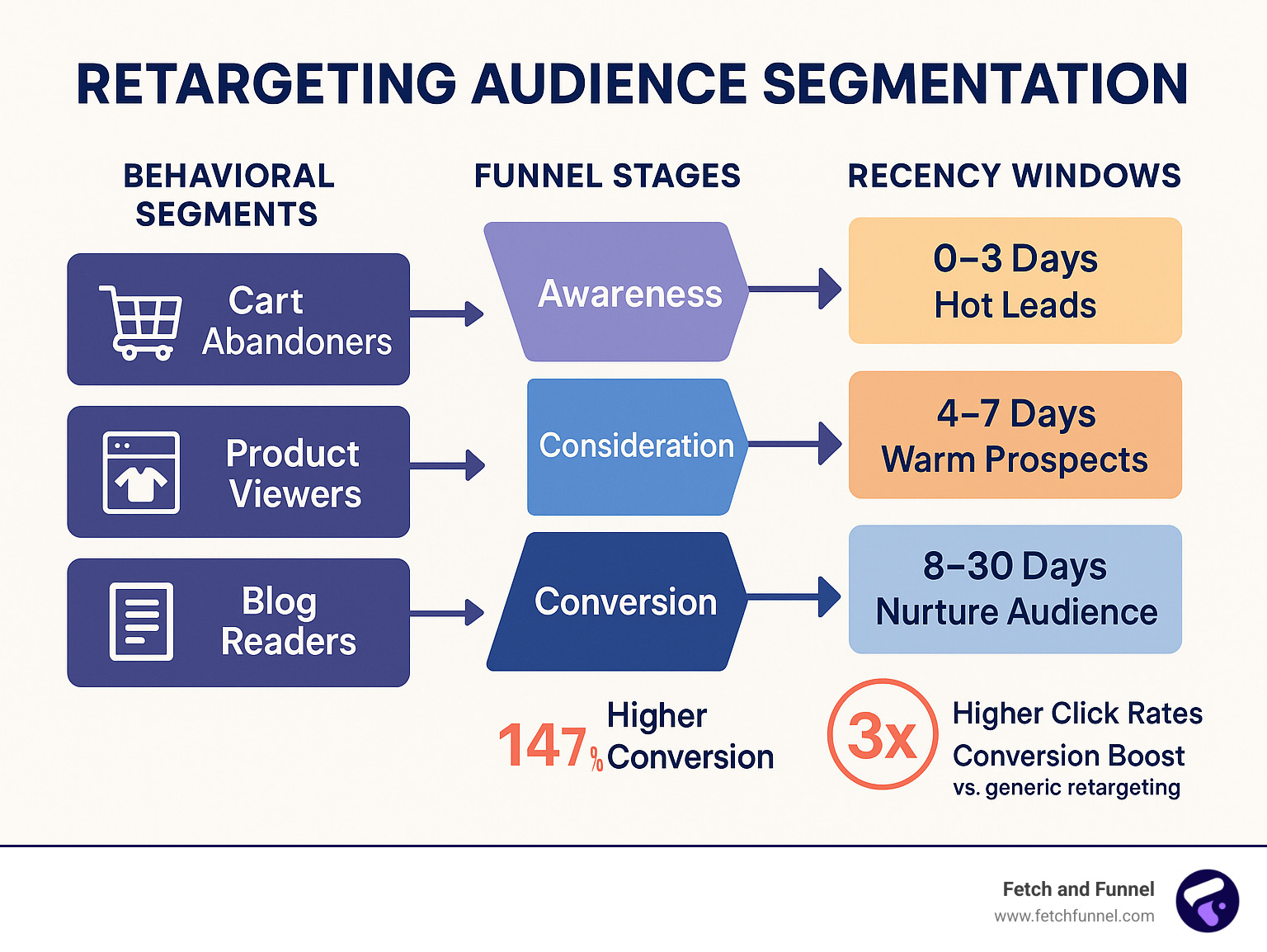 RETARGETING AUDIENCE SEGMENTATION

BEHAVIORAL SEGMENTS

Cart Abandoners

Product Viewers

Blog Readers

FUNNEL STAGES

Awareness

Consideration

Conversion

RECENCY WINDOWS

0–3 Days
Hot Leads

4–7 Days
Warm Prospects

8–30 Days
Nurture Audience

147% Higher Conversion

3x Higher Click Rates
Conversion Boost
vs. generic retargeting

Fetch and Funnel
www.fetchfunnel.com